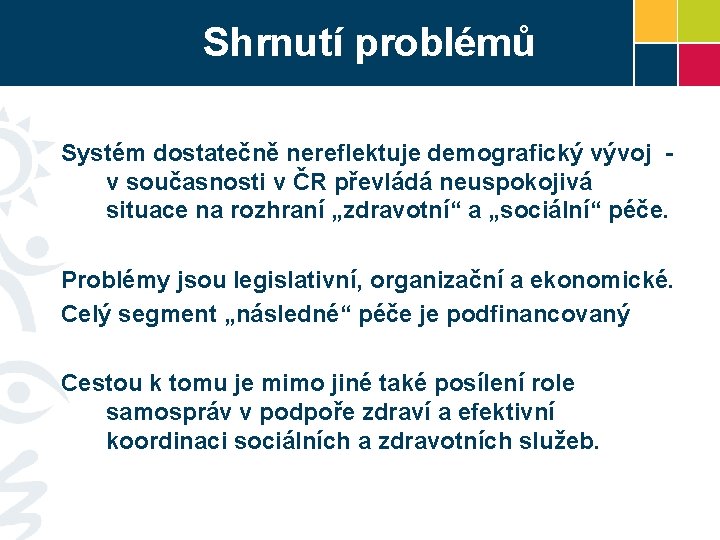 Shrnutí problémů

Systém dostatečně nereflektuje demografický vývoj - v současnosti v ČR převládá neuspokojivá situace na rozhraní „zdravotní“ a „sociální“ péče.

Problémy jsou legislativní, organizační a ekonomické.
Celý segment „následné“ péče je podfinancovaný

Cestou k tomu je mimo jiné také posílení role samospráv v podpoře zdraví a efektivní koordinaci sociálních a zdravotních služeb.